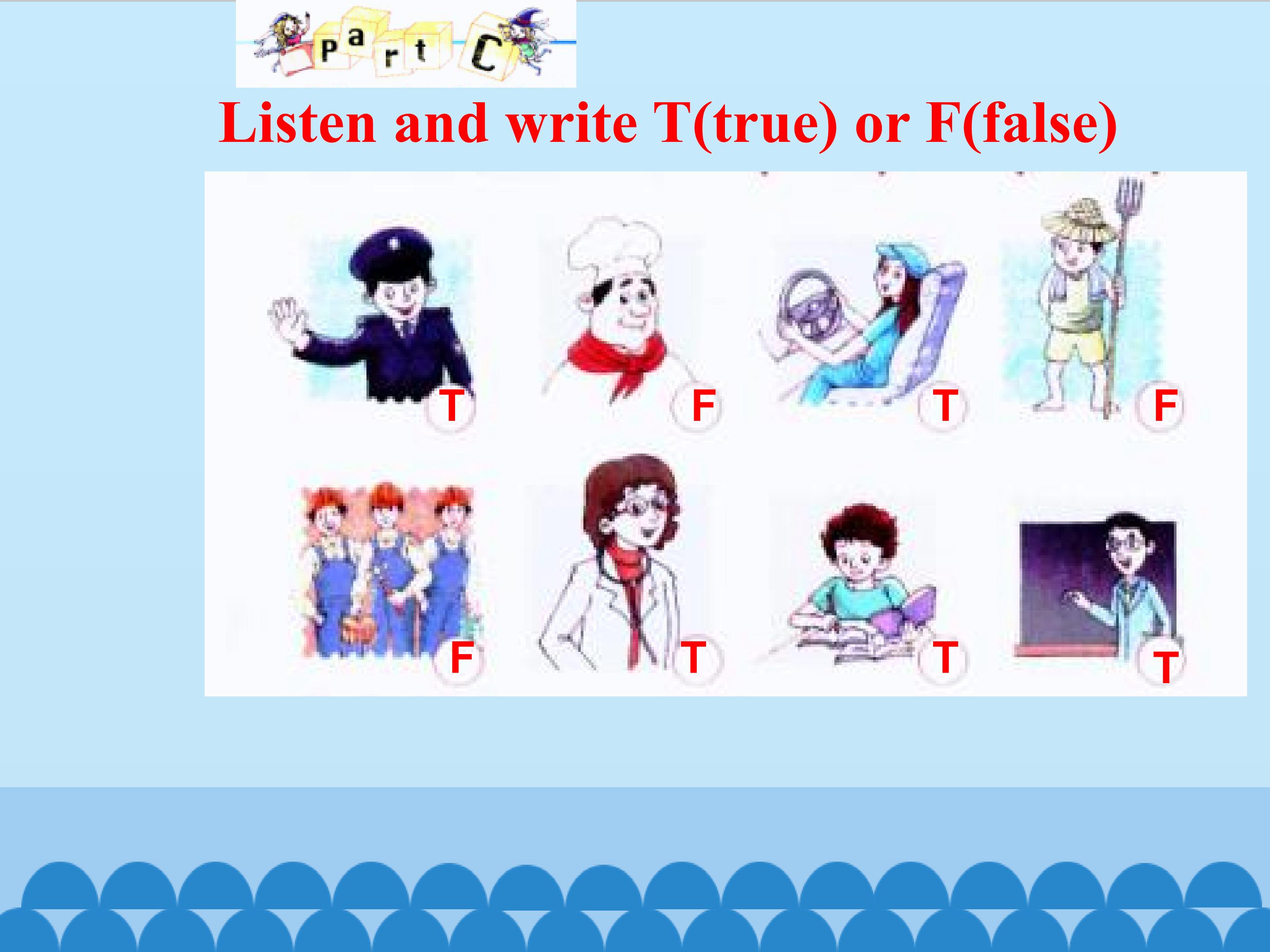 Part C

Listen and write T(true) or F(false)

T F T F

F T T T